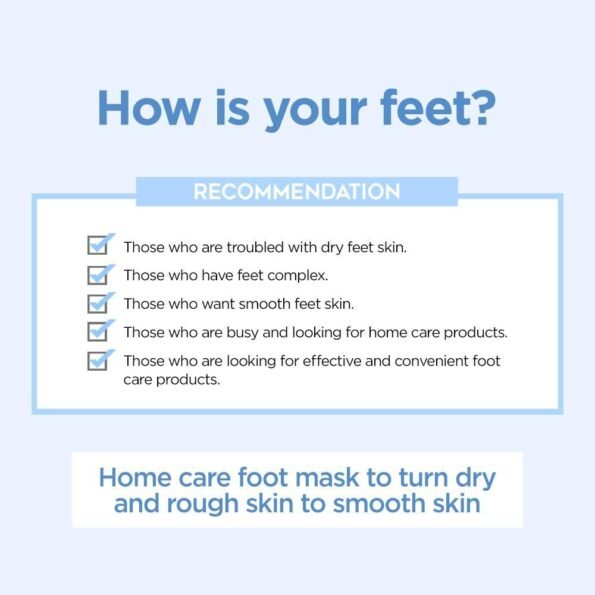 How is your feet?

RECOMMENDATION

Those who are troubled with dry feet skin.
Those who have feet complex.
Those who want smooth feet skin.
Those who are busy and looking for home care products.
Those who are looking for effective and convenient foot care products.

Home care foot mask to turn dry and rough skin to smooth skin